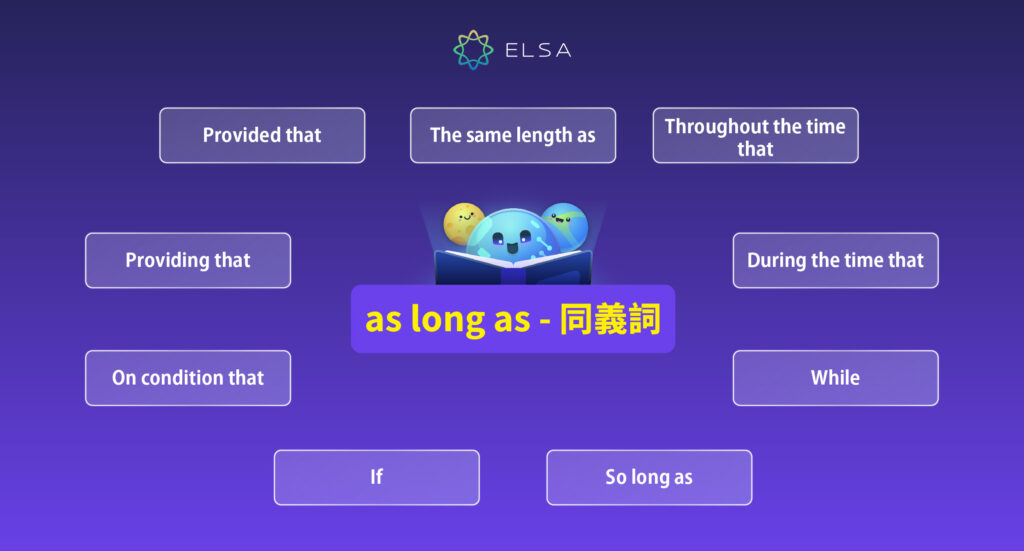 ELSA

Provided that

The same length as

Throughout the time that

Providing that

During the time that

as long as - 同義詞

On condition that

While

If

So long as